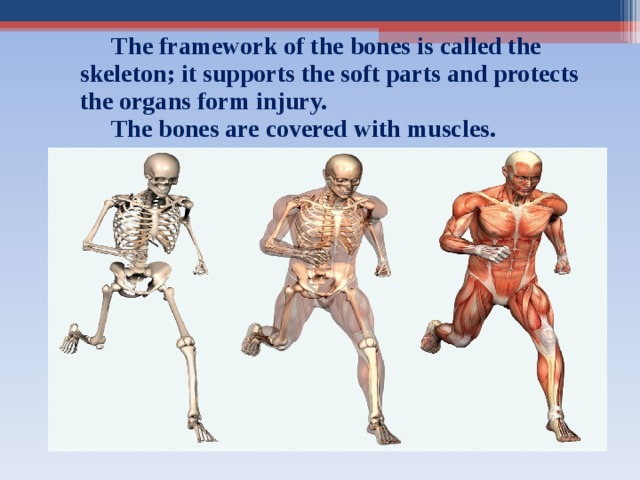 The framework of the bones is called the skeleton; it supports the soft parts and protects the organs form injury.

The bones are covered with muscles.